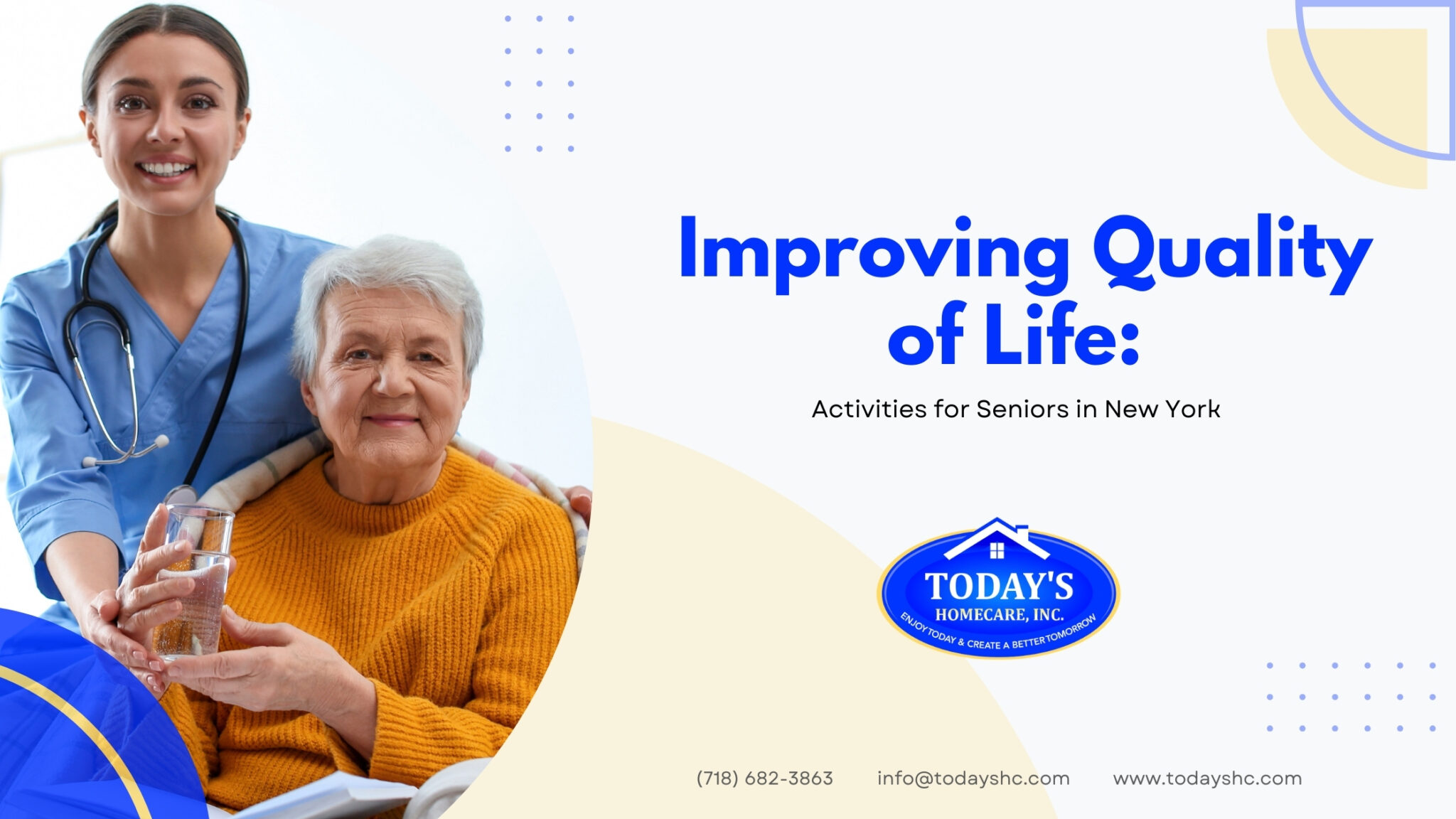 Improving Quality of Life:

Activities for Seniors in New York

TODAY'S
HOMECARE, INC.
ENJOY TODAY & CREATE A BETTER TOMORROW

(718) 682-3863 info@todayshc.com www.todayshc.com